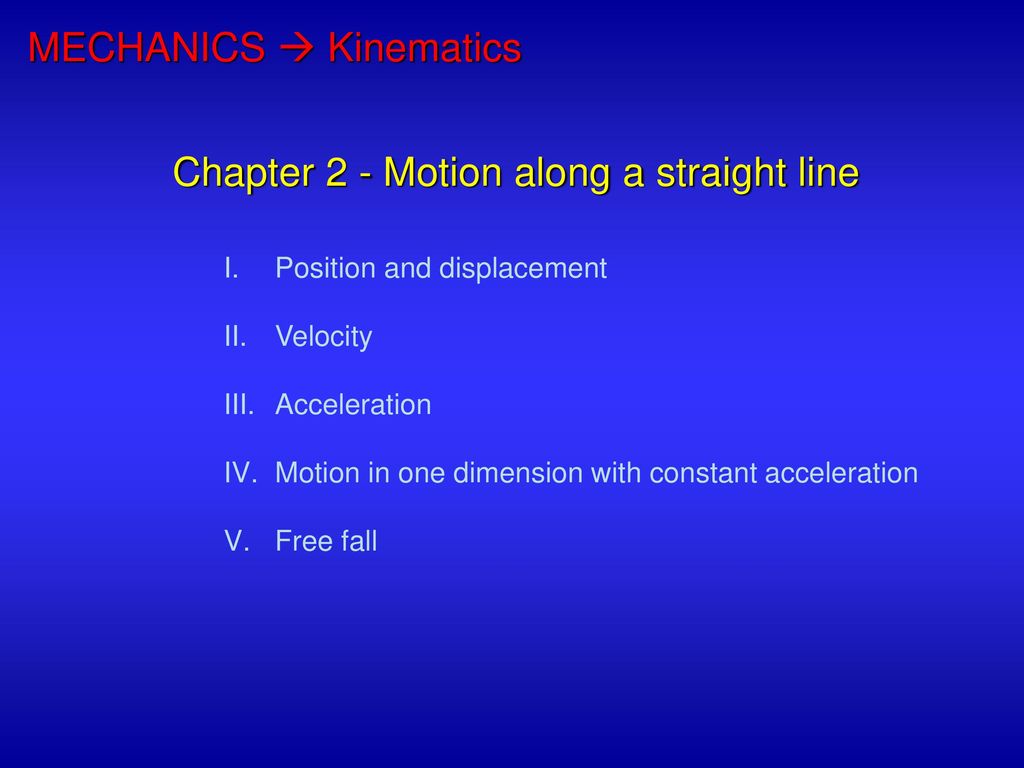 MECHANICS → Kinematics

Chapter 2 - Motion along a straight line

I. Position and displacement

II. Velocity

III. Acceleration

IV. Motion in one dimension with constant acceleration

V. Free fall